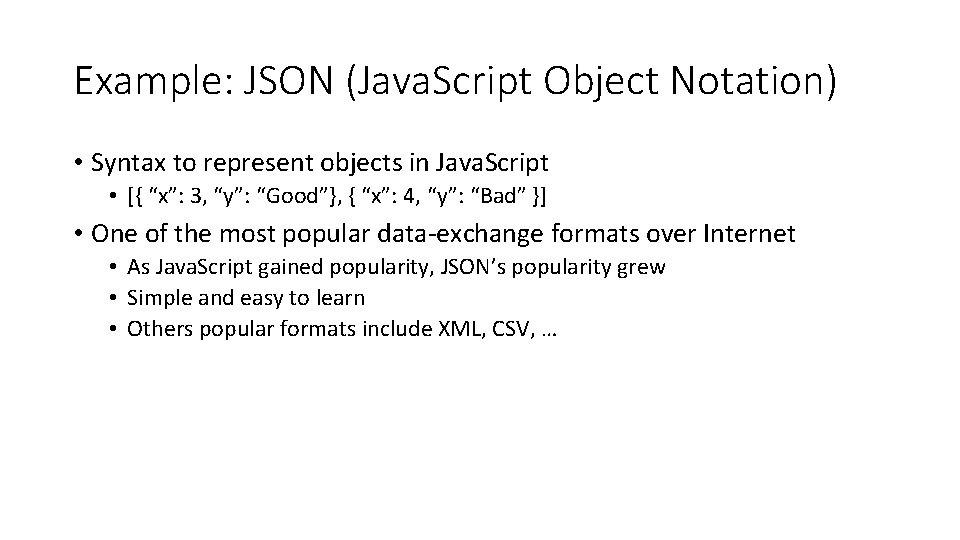 Example: JSON (JavaScript Object Notation)

• Syntax to represent objects in JavaScript
  • [{ “x”: 3, “y”: “Good”}, { “x”: 4, “y”: “Bad” }]
• One of the most popular data-exchange formats over Internet
  • As JavaScript gained popularity, JSON’s popularity grew
  • Simple and easy to learn
  • Others popular formats include XML, CSV, …